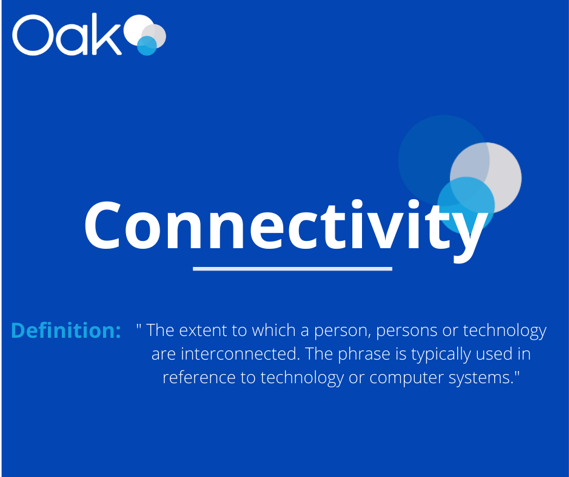 Oak

Connectivity

Definition: " The extent to which a person, persons or technology are interconnected. The phrase is typically used in reference to technology or computer systems."